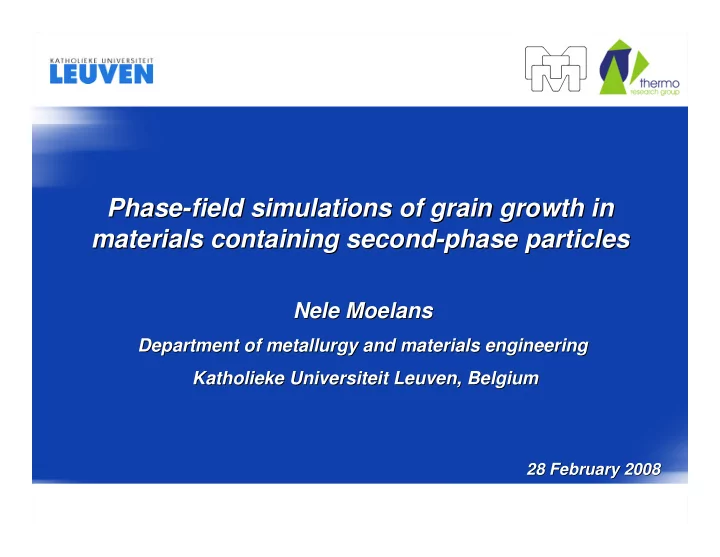 KATHOLIEKE UNIVERSITEIT
LEUVEN

thermo
research group

Phase-field simulations of grain growth in materials containing second-phase particles

Nele Moelans

Department of metallurgy and materials engineering

Katholieke Universiteit Leuven, Belgium

28 February 2008